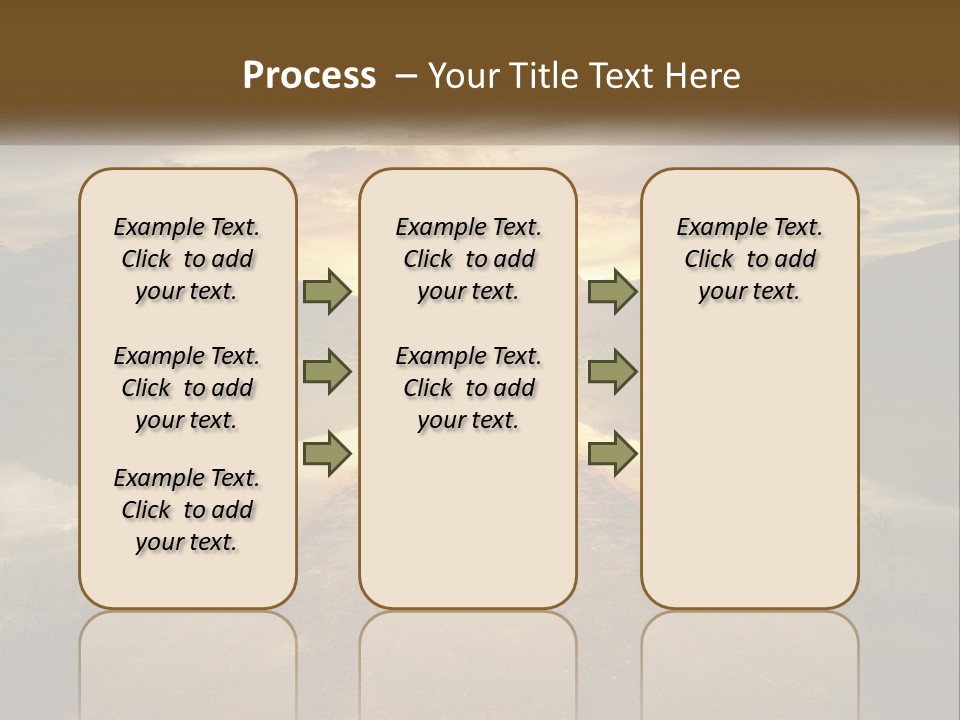 Process – Your Title Text Here

Example Text. Click to add your text.

Example Text. Click to add your text.

Example Text. Click to add your text.

Example Text. Click to add your text.

Example Text. Click to add your text.

Example Text. Click to add your text.